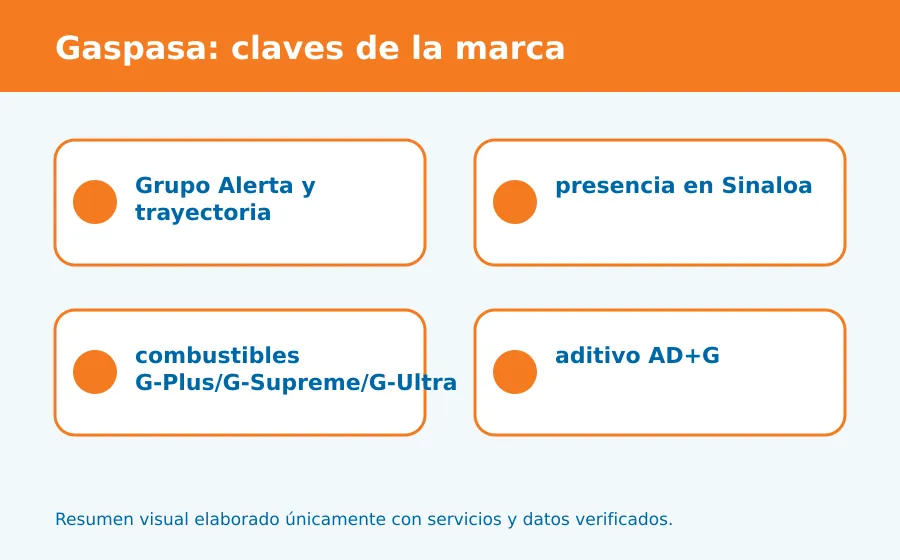 Gaspasa: claves de la marca

Grupo Alerta y trayectoria

presencia en Sinaloa

combustibles G-Plus/G-Supreme/G-Ultra

aditivo AD+G

Resumen visual elaborado únicamente con servicios y datos verificados.